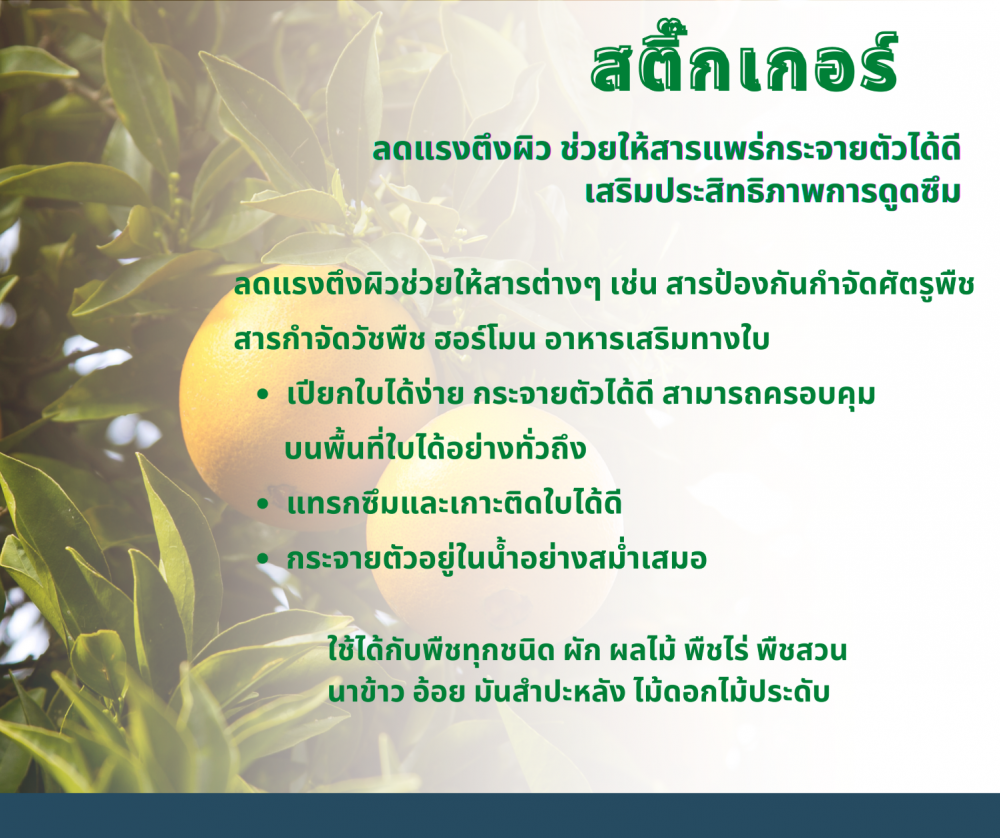 สติ๊กเกอร์

ลดแรงตึงผิว ช่วยให้สารแพร่กระจายตัวได้ดี
เสริมประสิทธิภาพการดูดซึม

ลดแรงตึงผิวช่วยให้สารต่างๆ เช่น สารป้องกันกำจัดศัตรูพืช สารกำจัดวัชพืช ฮอร์โมน อาหารเสริมทางใบ

• เปียกใบได้ง่าย กระจายตัวได้ดี สามารถครอบคุมบนพื้นที่ใบได้อย่างทั่วถึง
• แทรกซึมและเกาะติดใบได้ดี
• กระจายตัวอยู่ในน้ำอย่างสม่ำเสมอ

ใช้ได้กับพืชทุกชนิด ผัก ผลไม้ พืชไร่ พืชสวน นาข้าว อ้อย มันสำปะหลัง ไม้ดอกไม้ประดับ